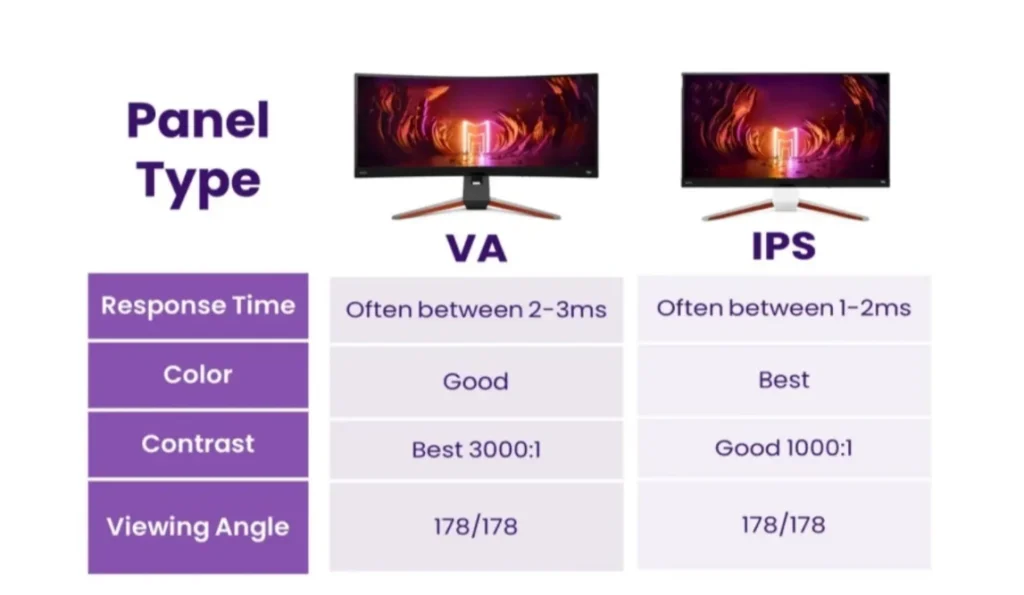 | Panel Type | VA | IPS |
|---|---|---|
| Response Time | Often between 2-3ms | Often between 1-2ms |
| Color | Good | Best |
| Contrast | Best 3000:1 | Good 1000:1 |
| Viewing Angle | 178/178 | 178/178 |